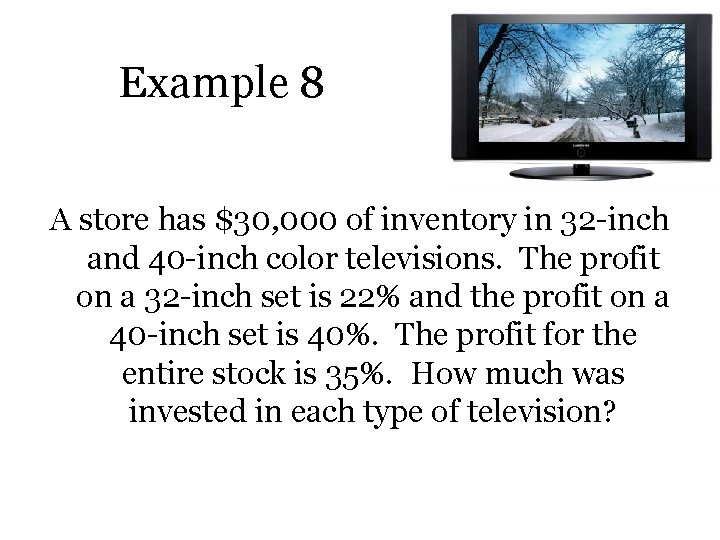 Example 8

A store has \$30,000 of inventory in 32-inch and 40-inch color televisions. The profit on a 32-inch set is 22% and the profit on a 40-inch set is 40%. The profit for the entire stock is 35%. How much was invested in each type of television?